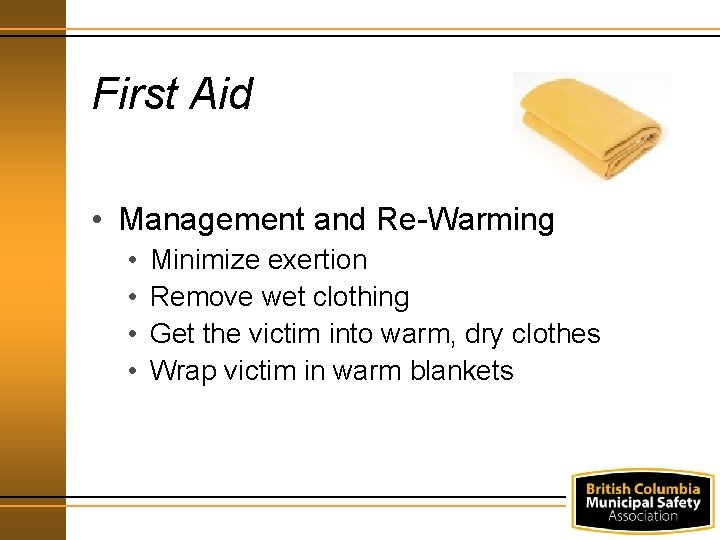 First Aid

• Management and Re-Warming
  • Minimize exertion
  • Remove wet clothing
  • Get the victim into warm, dry clothes
  • Wrap victim in warm blankets

British Columbia Municipal Safety Association